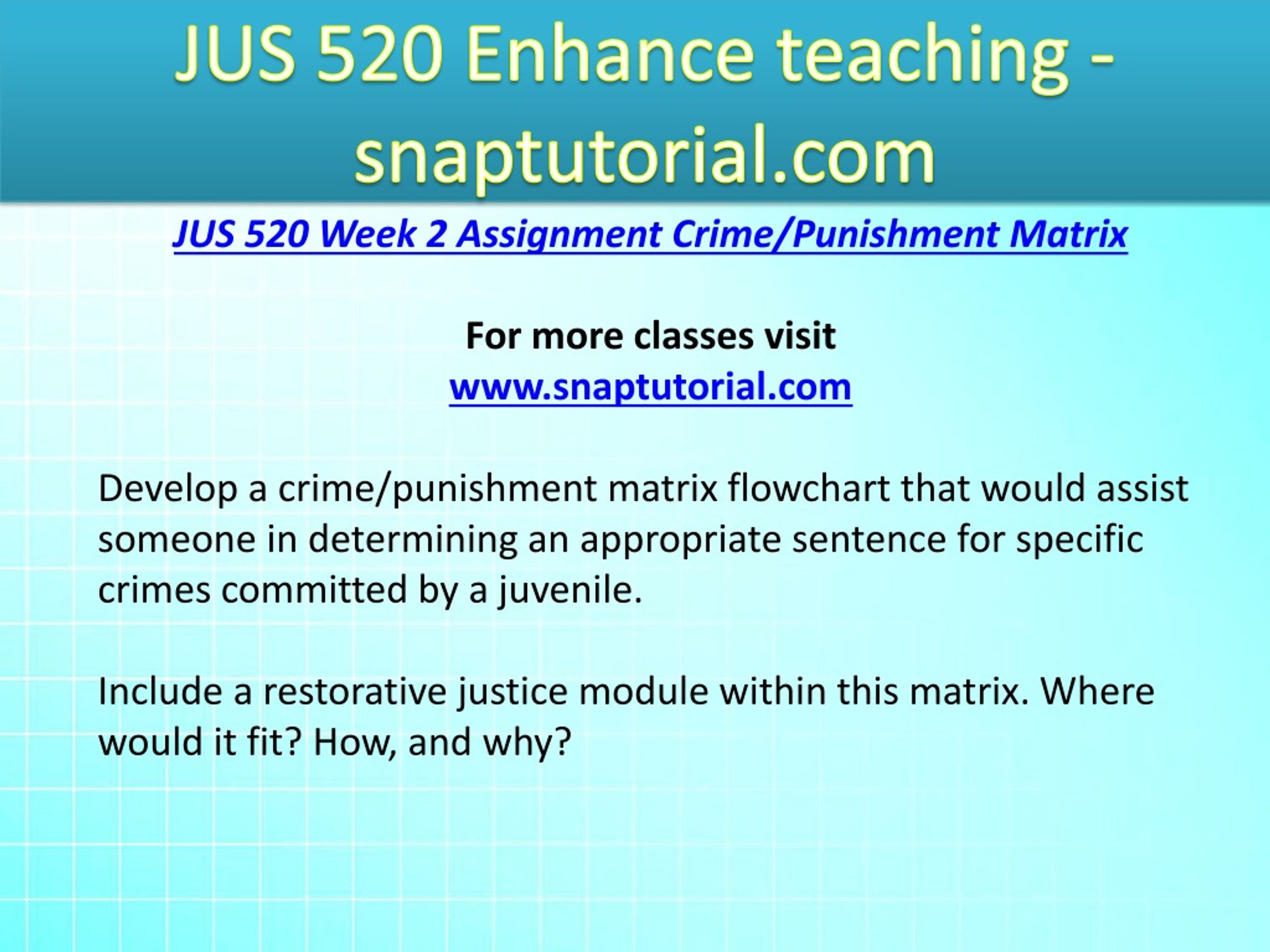 JUS 520 Enhance teaching - snaptutorial.com

JUS 520 Week 2 Assignment Crime/Punishment Matrix

For more classes visit
www.snaptutorial.com

Develop a crime/punishment matrix flowchart that would assist someone in determining an appropriate sentence for specific crimes committed by a juvenile.

Include a restorative justice module within this matrix. Where would it fit? How, and why?